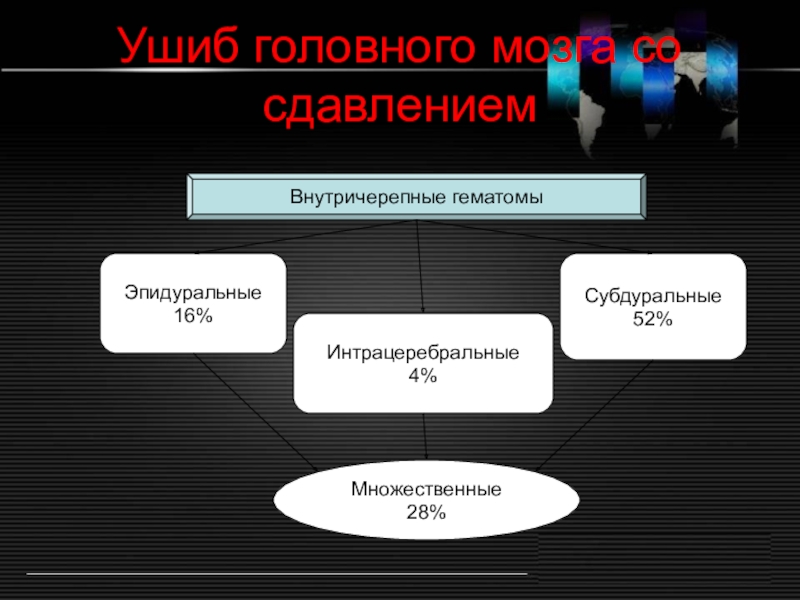 Ушиб головного мозга со сдавлением

Внутричерепные гематомы

Эпидуральные
16%

Интрацеребральные
4%

Субдуральные
52%

Множественные
28%